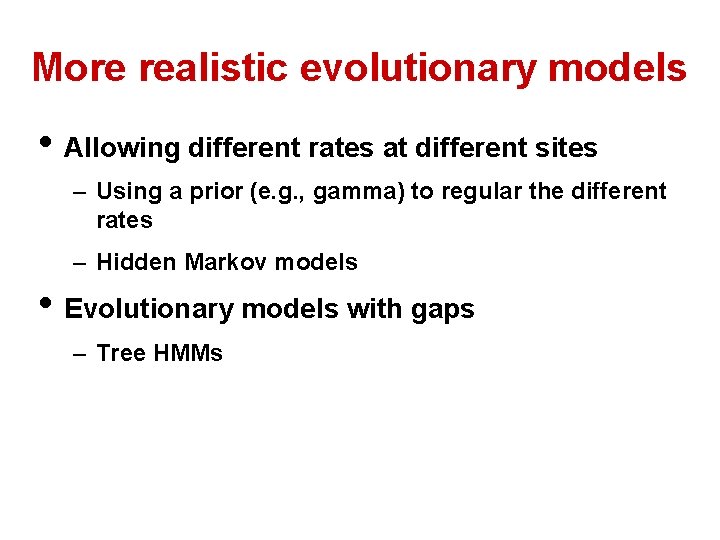 More realistic evolutionary models

• Allowing different rates at different sites

– Using a prior (e.g., gamma) to regular the different rates

– Hidden Markov models

• Evolutionary models with gaps

– Tree HMMs